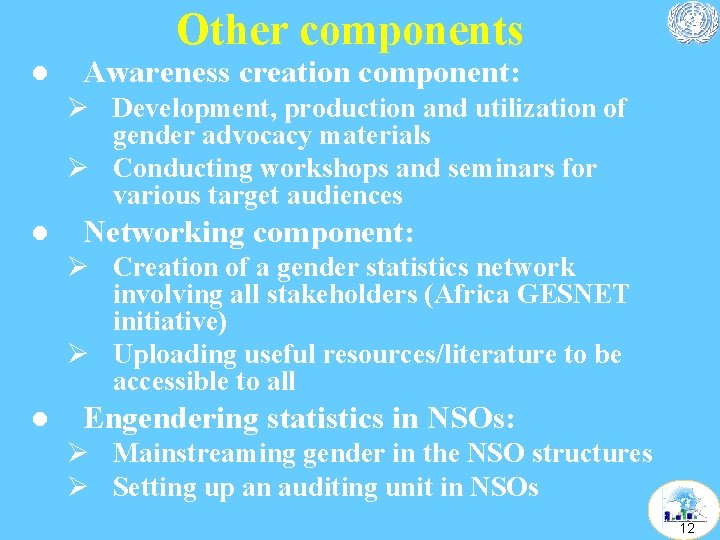 Other components

● Awareness creation component:

➢ Development, production and utilization of gender advocacy materials

➢ Conducting workshops and seminars for various target audiences

● Networking component:

➢ Creation of a gender statistics network involving all stakeholders (Africa GESNET initiative)

➢ Uploading useful resources/literature to be accessible to all

● Engendering statistics in NSOs:

➢ Mainstreaming gender in the NSO structures

➢ Setting up an auditing unit in NSOs

12